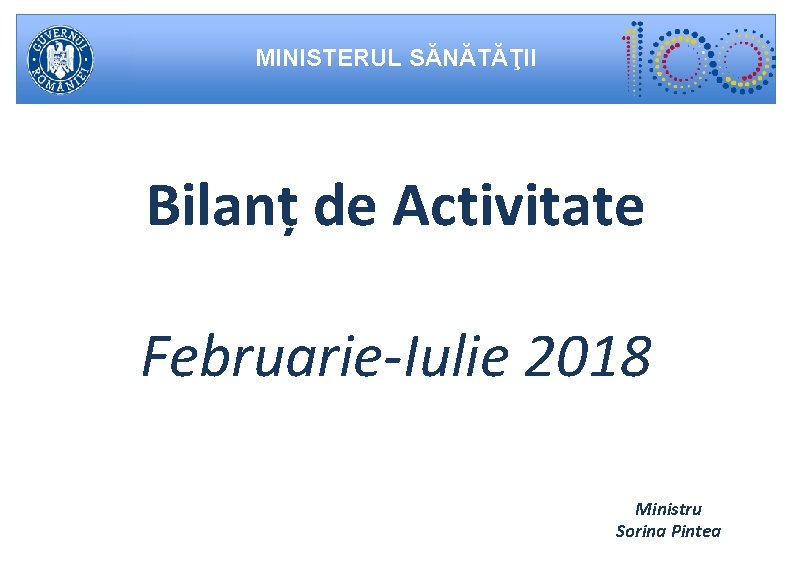 GUVERNUL ROMÂNIEI

MINISTERUL SĂNĂTĂŢII

100

Bilanț de Activitate

Februarie-Iulie 2018

Ministru
Sorina Pintea